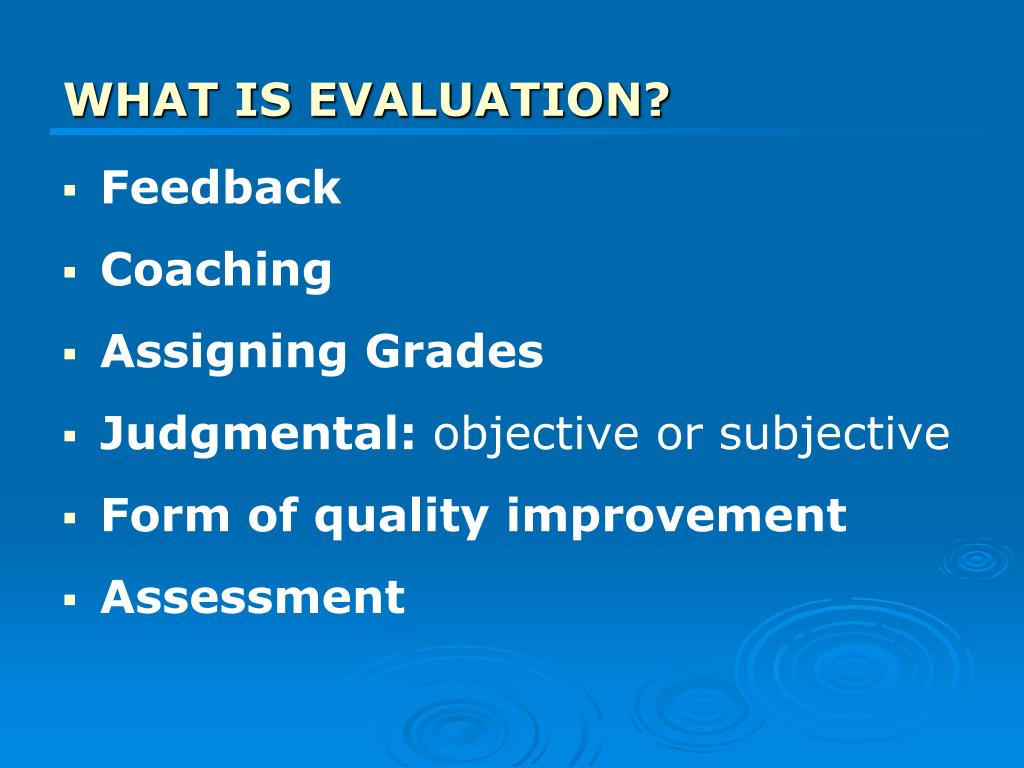 WHAT IS EVALUATION?

▪ Feedback
▪ Coaching
▪ Assigning Grades
▪ Judgmental: objective or subjective
▪ Form of quality improvement
▪ Assessment